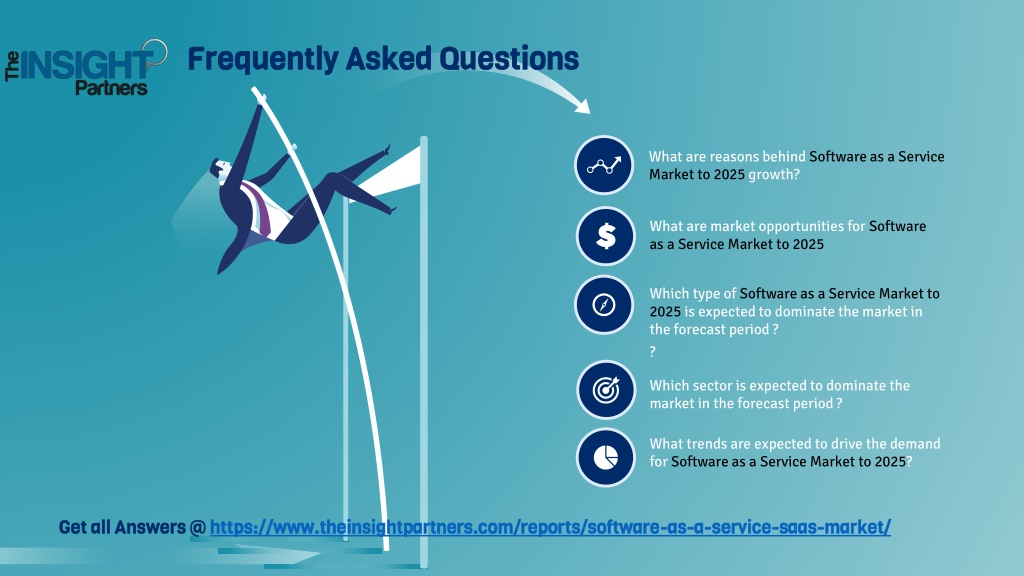 The INSIGHT Partners

Frequently Asked Questions

What are reasons behind Software as a Service Market to 2025 growth?

What are market opportunities for Software as a Service Market to 2025

Which type of Software as a Service Market to 2025 is expected to dominate the market in the forecast period ?

?

Which sector is expected to dominate the market in the forecast period ?

What trends are expected to drive the demand for Software as a Service Market to 2025?

Get all Answers @ https://www.theinsightpartners.com/reports/software-as-a-service-saas-market/